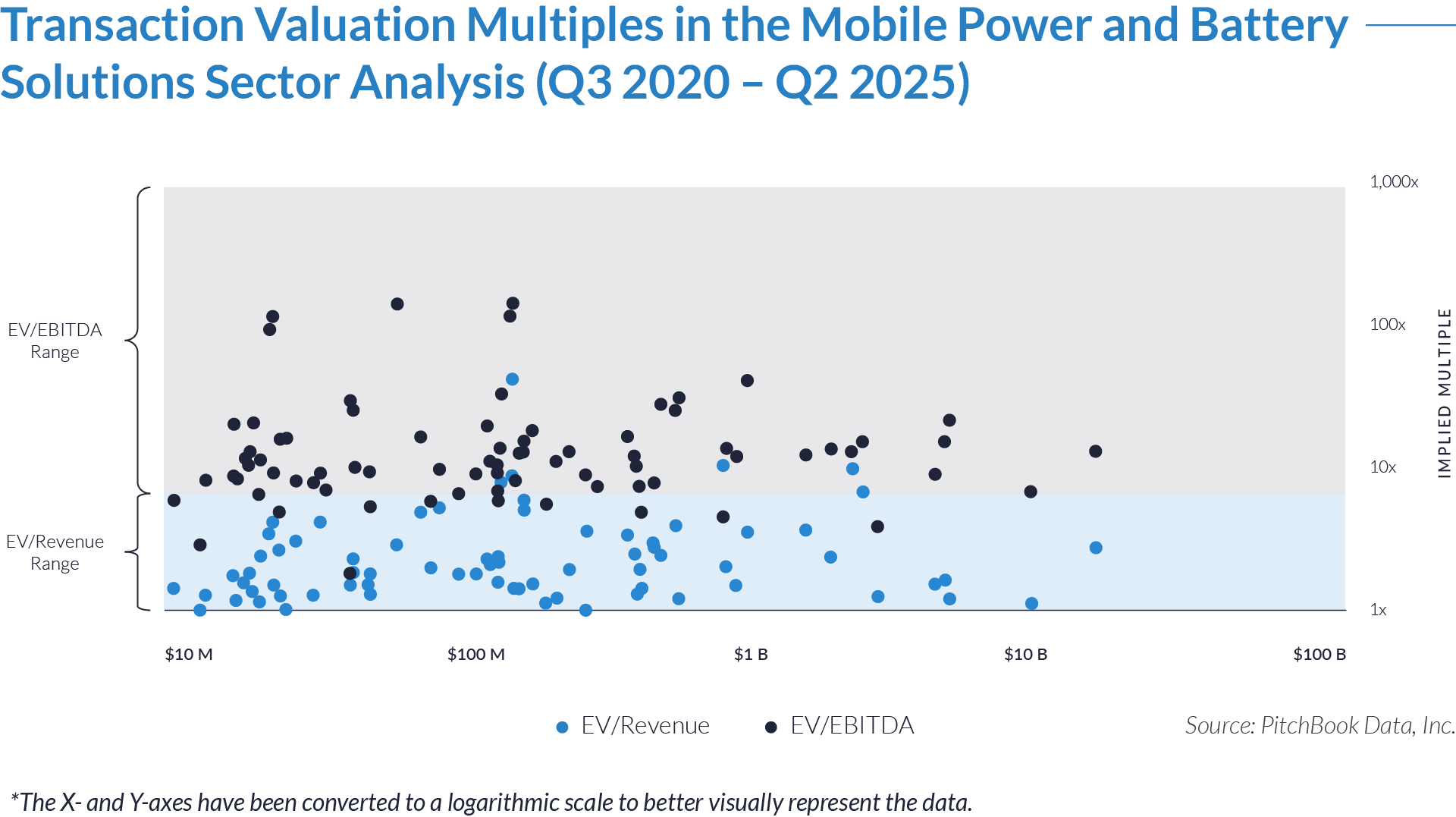 Transaction Valuation Multiples in the Mobile Power and Battery Solutions Sector Analysis (Q3 2020 – Q2 2025)

EV/EBITDA Range

EV/Revenue Range

1,000x

100x

10x

1x

IMPLIED MULTIPLE

$10 M

$100 M

$1 B

$10 B

$100 B

EV/Revenue

EV/EBITDA

Source: PitchBook Data, Inc.

*The X- and Y-axes have been converted to a logarithmic scale to better visually represent the data.